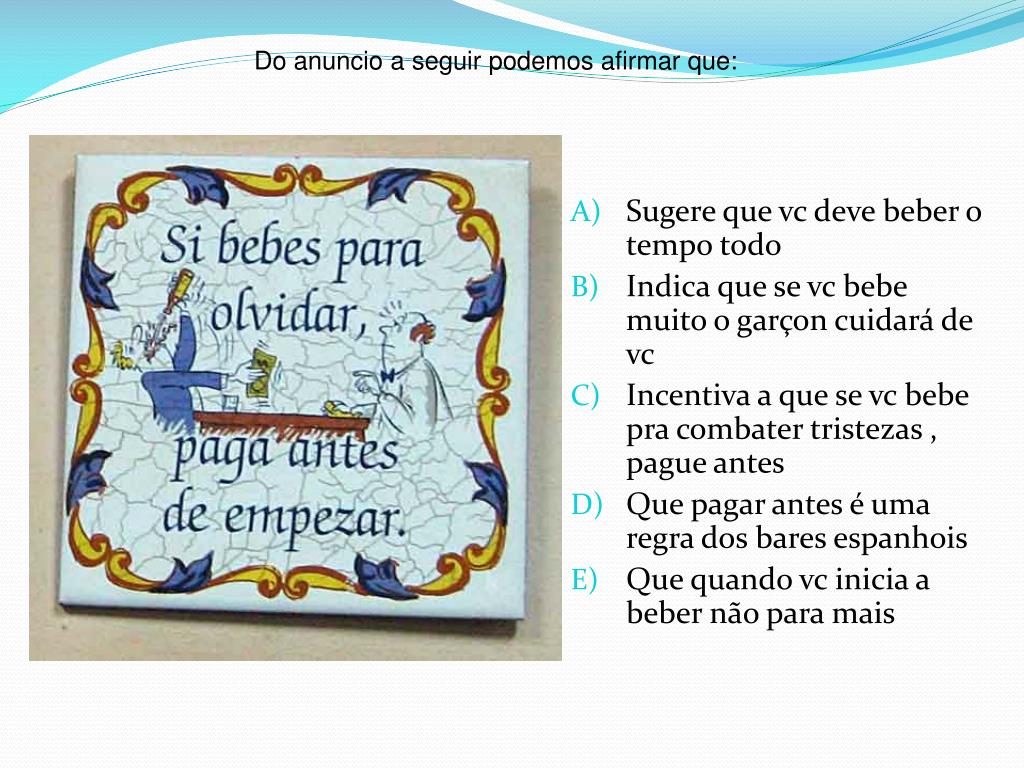 Do anuncio a seguir podemos afirmar que:

Si bebes para olvidar, paga antes de empezar.

A) Sugere que vc deve beber o tempo todo
B) Indica que se vc bebe muito o garçon cuidará de vc
C) Incentiva a que se vc bebe pra combater tristezas , pague antes
D) Que pagar antes é uma regra dos bares espanhois
E) Que quando vc inicia a beber não para mais